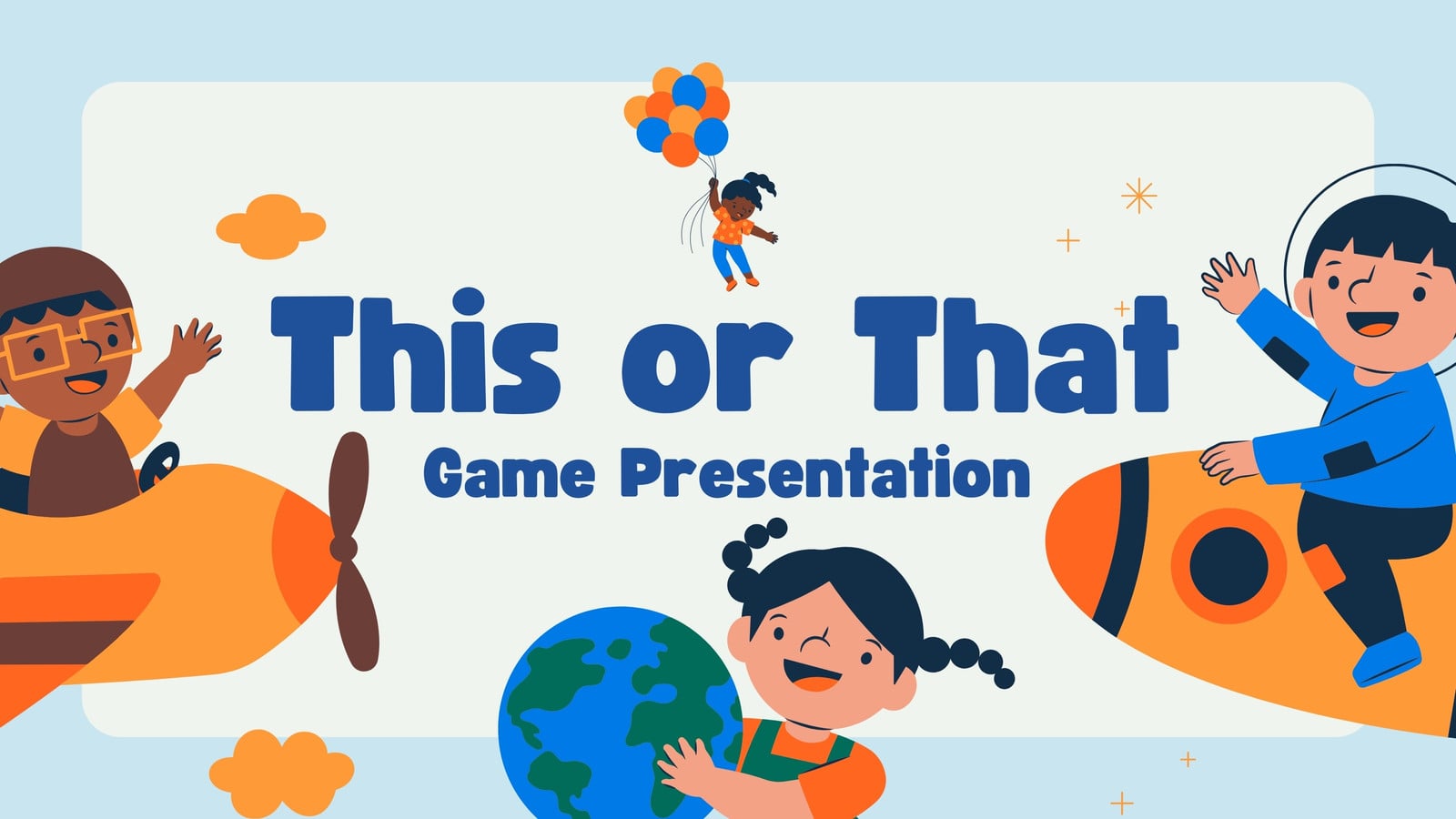 This or That
Game Presentation